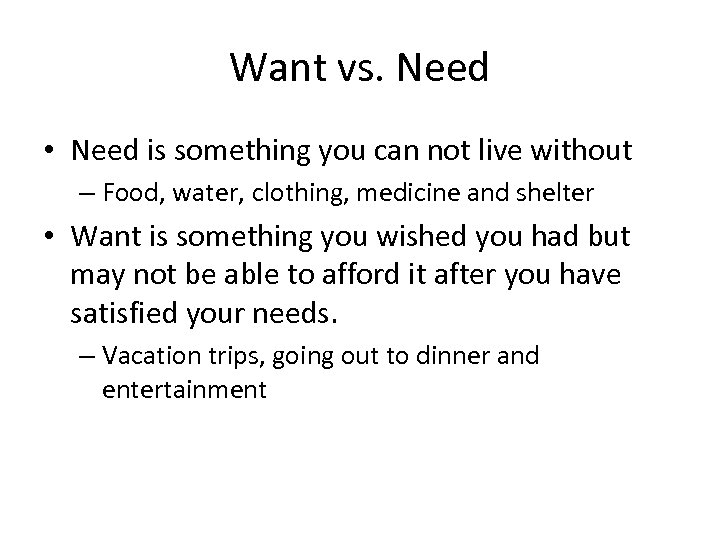 Want vs. Need

• Need is something you can not live without
– Food, water, clothing, medicine and shelter

• Want is something you wished you had but may not be able to afford it after you have satisfied your needs.
– Vacation trips, going out to dinner and entertainment